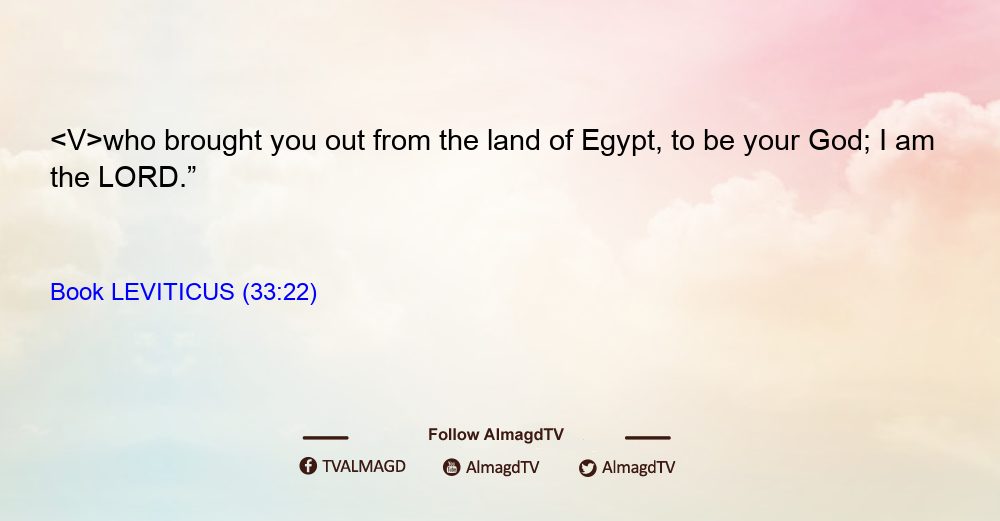 <V>who brought you out from the land of Egypt, to be your God; I am the LORD.”

Book LEVITICUS (33:22)

Follow AlmagdTV

TVALMAGD AlmagdTV AlmagdTV